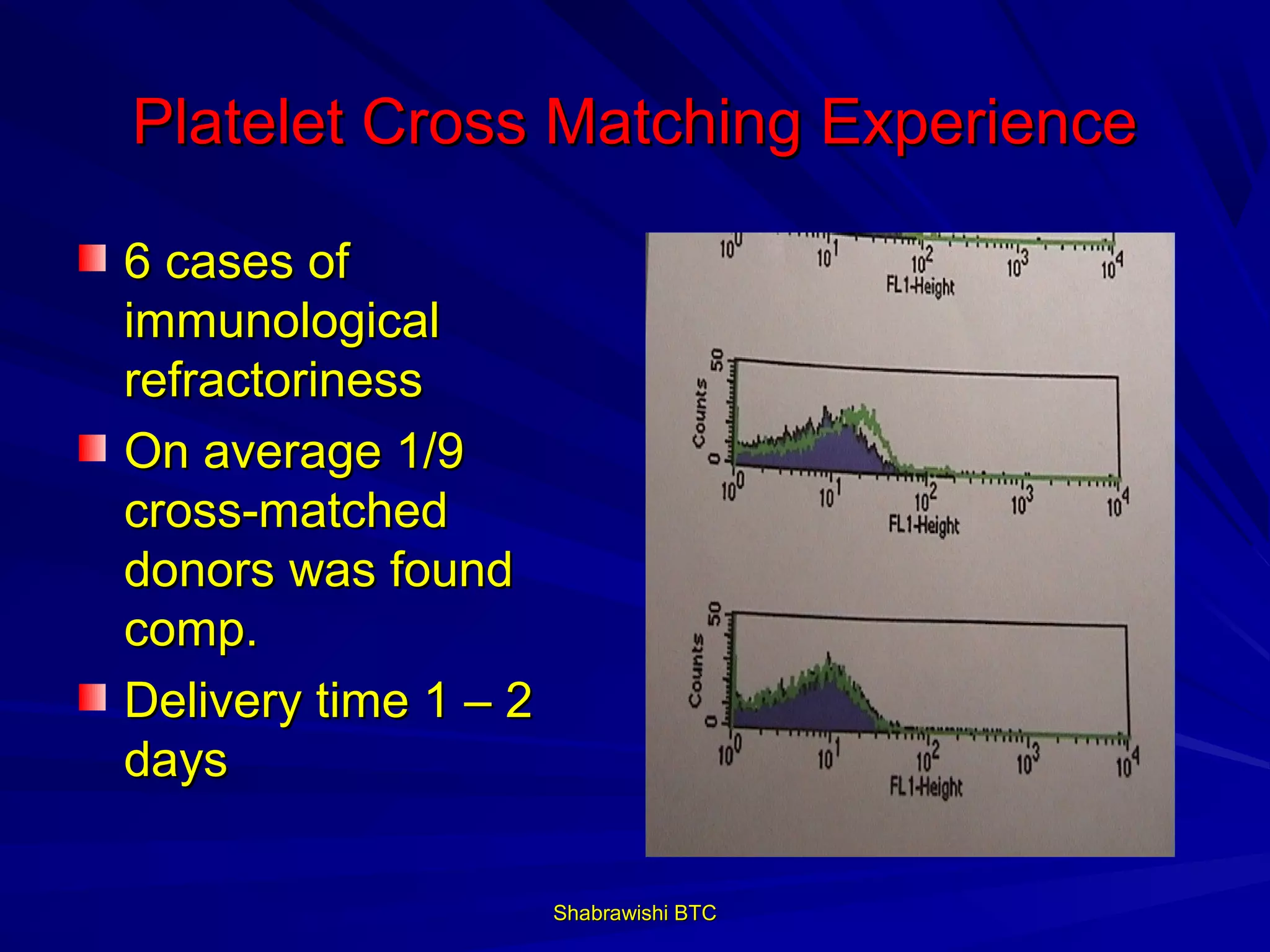 Platelet Cross Matching Experience

6 cases of immunological refractoriness

On average 1/9 cross-matched donors was found comp.

Delivery time 1 – 2 days

$10^0$ $10^1$ $10^2$ $10^3$ $10^4$
FL1-Height

Counts 0 50
$10^0$ $10^1$ $10^2$ $10^3$ $10^4$
FL1-Height

Counts 0 50
$10^0$ $10^1$ $10^2$ $10^3$ $10^4$
FL1-Height

Shabrawishi BTC